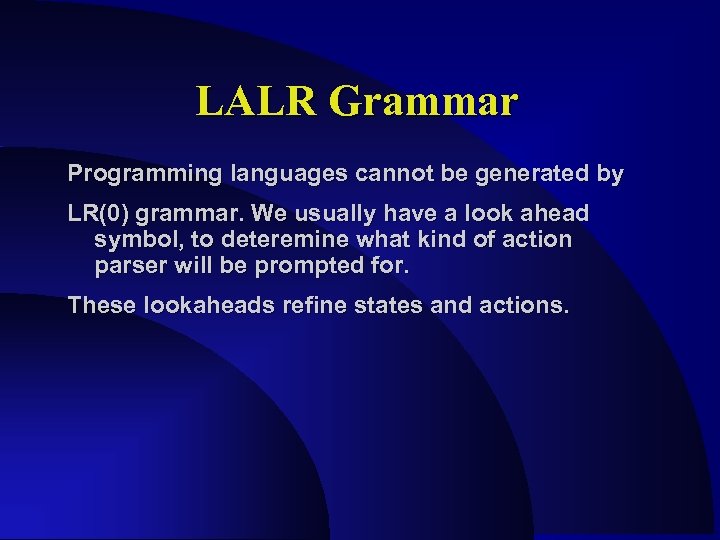 LALR Grammar

Programming languages cannot be generated by

LR(0) grammar. We usually have a look ahead symbol, to deteremine what kind of action parser will be prompted for.

These lookaheads refine states and actions.